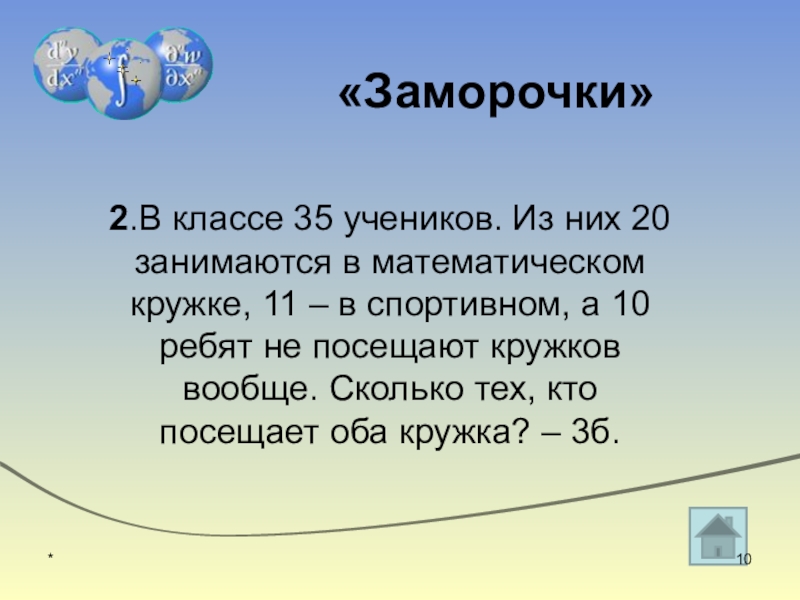 $\frac{d^n y}{dx^n}$ $\int$ $\frac{\partial^n w}{\partial x^n}$

«Заморочки»

2.В классе 35 учеников. Из них 20 занимаются в математическом кружке, 11 – в спортивном, а 10 ребят не посещают кружков вообще. Сколько тех, кто посещает оба кружка? – 3б.

*

10